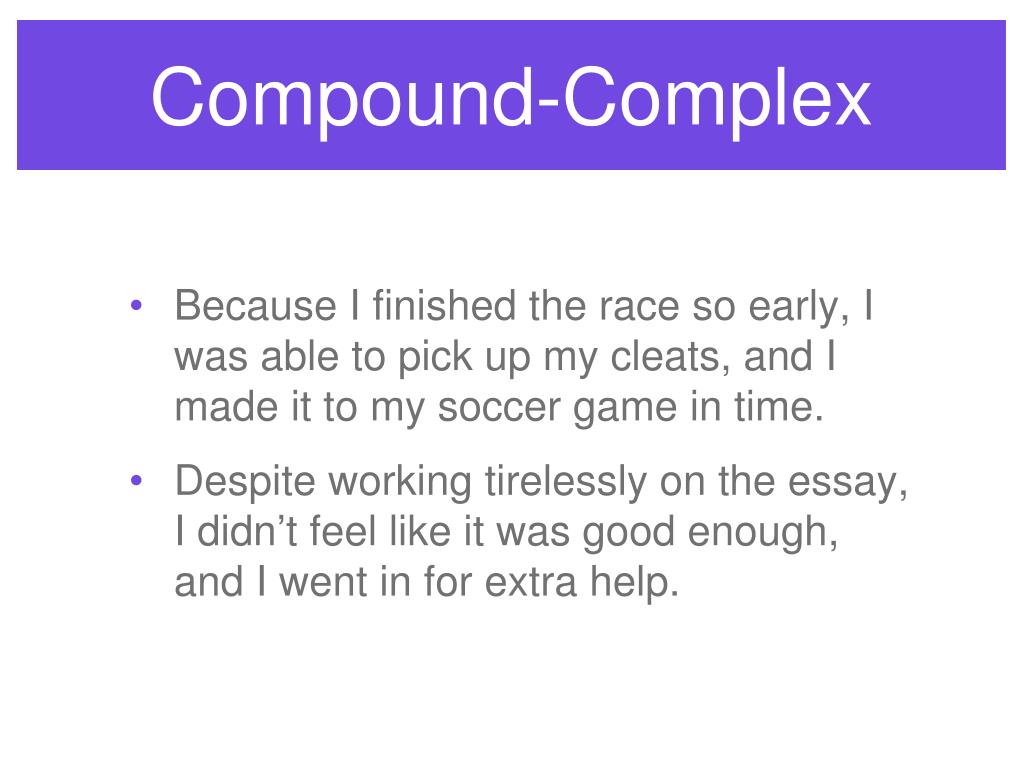 Compound-Complex

• Because I finished the race so early, I was able to pick up my cleats, and I made it to my soccer game in time.
• Despite working tirelessly on the essay, I didn’t feel like it was good enough, and I went in for extra help.